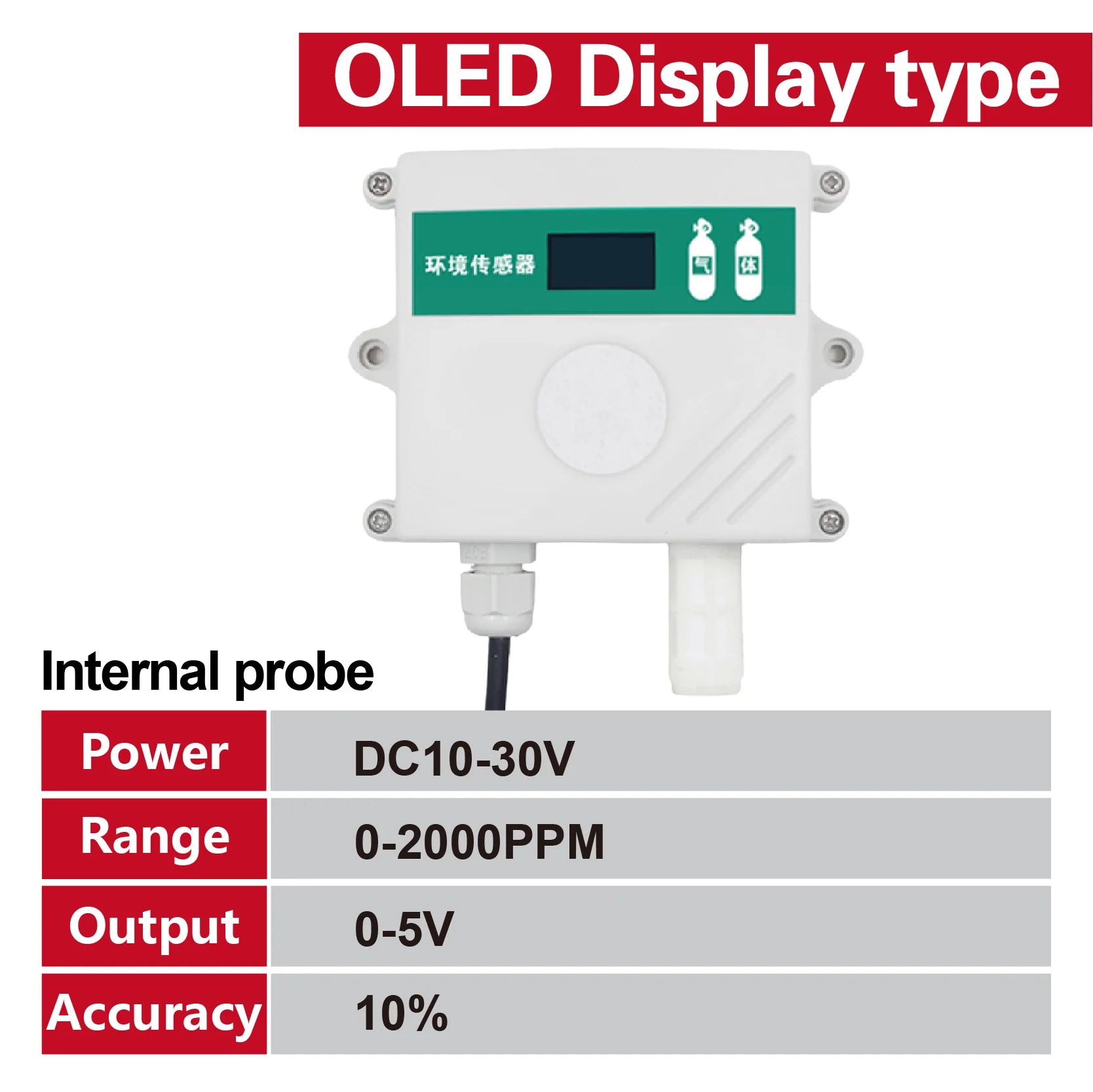 OLED Display type

环境传感器

气 体

Internal probe

| Power | DC10-30V |
|---|---|
| Range | 0-2000PPM |
| Output | 0-5V |
| Accuracy | 10% |